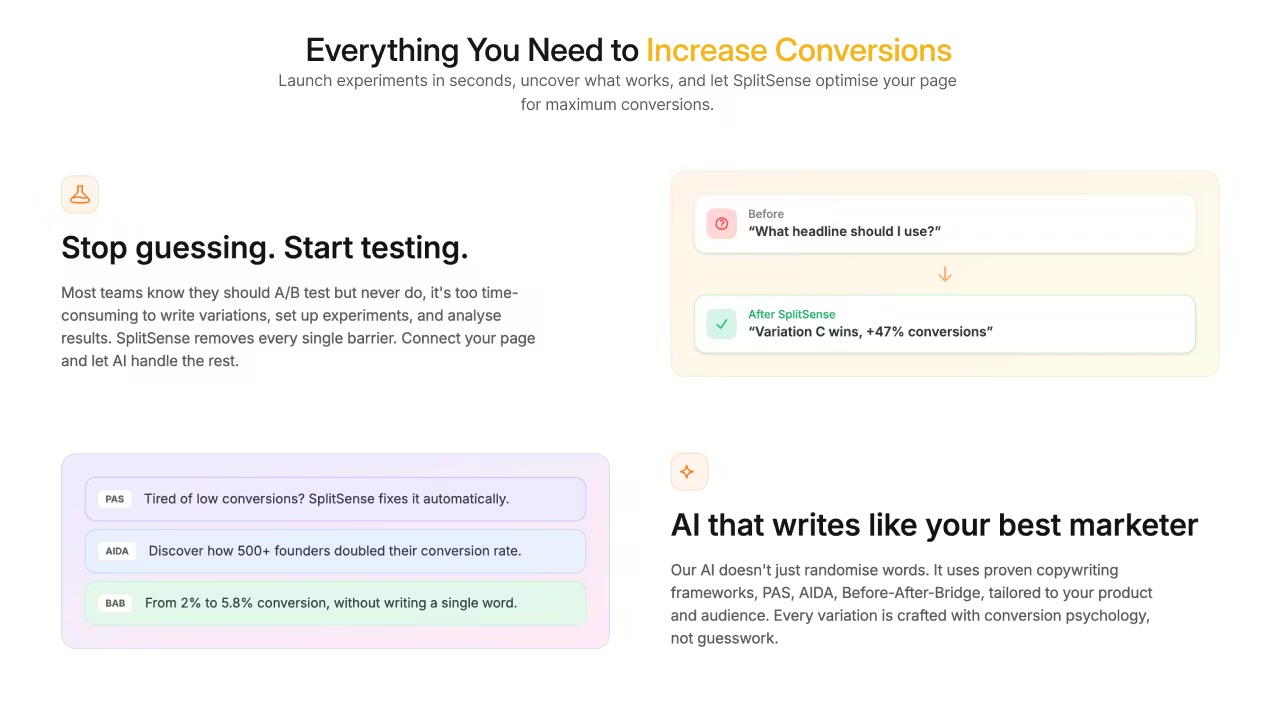 Everything You Need to Increase Conversions
Launch experiments in seconds, uncover what works, and let SplitSense optimise your page for maximum conversions.

Stop guessing. Start testing.

Most teams know they should A/B test but never do, it's too time-consuming to write variations, set up experiments, and analyse results. SplitSense removes every single barrier. Connect your page and let AI handle the rest.

Before
“What headline should I use?”

After SplitSense
“Variation C wins, +47% conversions”

PAS Tired of low conversions? SplitSense fixes it automatically.

AIDA Discover how 500+ founders doubled their conversion rate.

BAB From 2% to 5.8% conversion, without writing a single word.

AI that writes like your best marketer

Our AI doesn't just randomise words. It uses proven copywriting frameworks, PAS, AIDA, Before-After-Bridge, tailored to your product and audience. Every variation is crafted with conversion psychology, not guesswork.